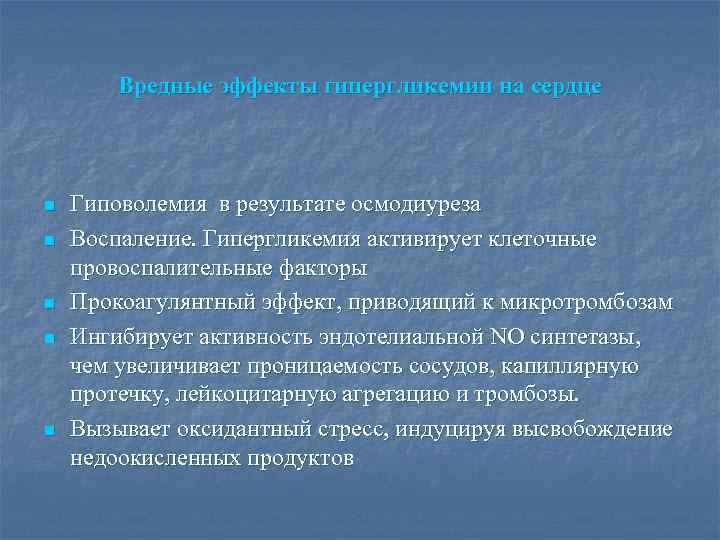 Вредные эффекты гипергликемии на сердце

- Гиповолемия в результате осмодиуреза
- Воспаление. Гипергликемия активирует клеточные провоспалительные факторы
- Прокоагулянтный эффект, приводящий к микротромбозам
- Ингибирует активность эндотелиальной NO синтетазы, чем увеличивает проницаемость сосудов, капиллярную протечку, лейкоцитарную агрегацию и тромбозы.
- Вызывает оксидантный стресс, индуцируя высвобождение недоокисленных продуктов